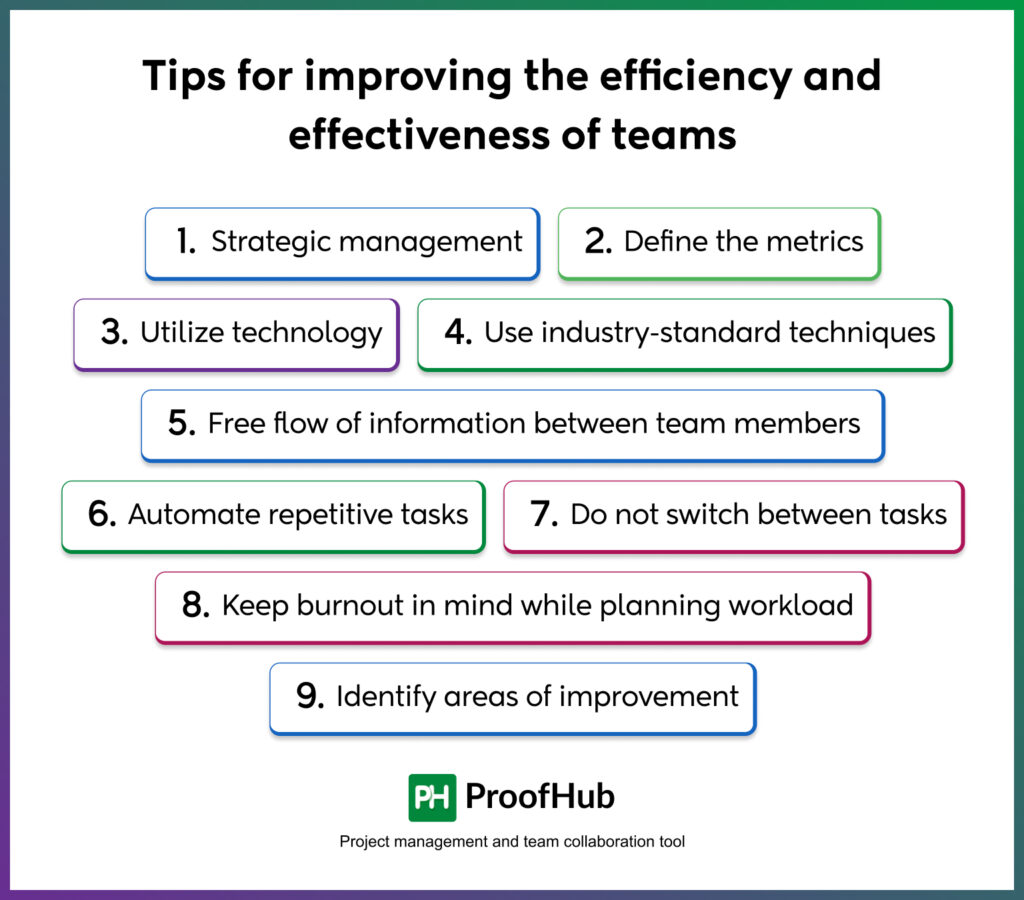 Tips for improving the efficiency and effectiveness of teams

1. Strategic management

2. Define the metrics

3. Utilize technology

4. Use industry-standard techniques

5. Free flow of information between team members

6. Automate repetitive tasks

7. Do not switch between tasks

8. Keep burnout in mind while planning workload

9. Identify areas of improvement

PH ProofHub

Project management and team collaboration tool